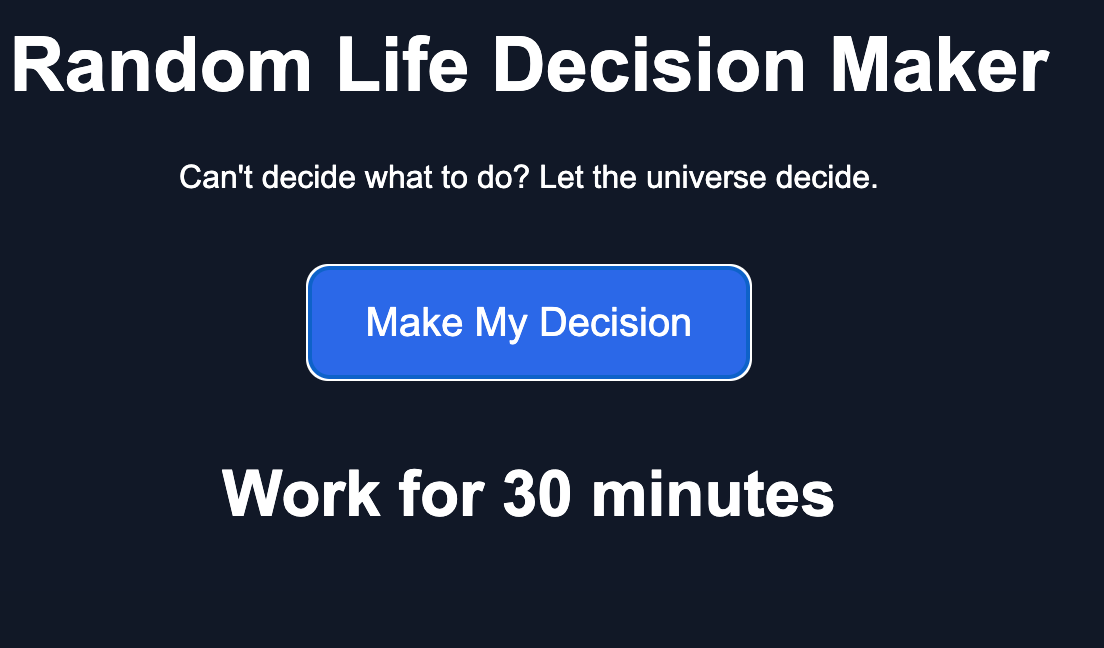 Random Life Decision Maker

Can't decide what to do? Let the universe decide.

Make My Decision

Work for 30 minutes